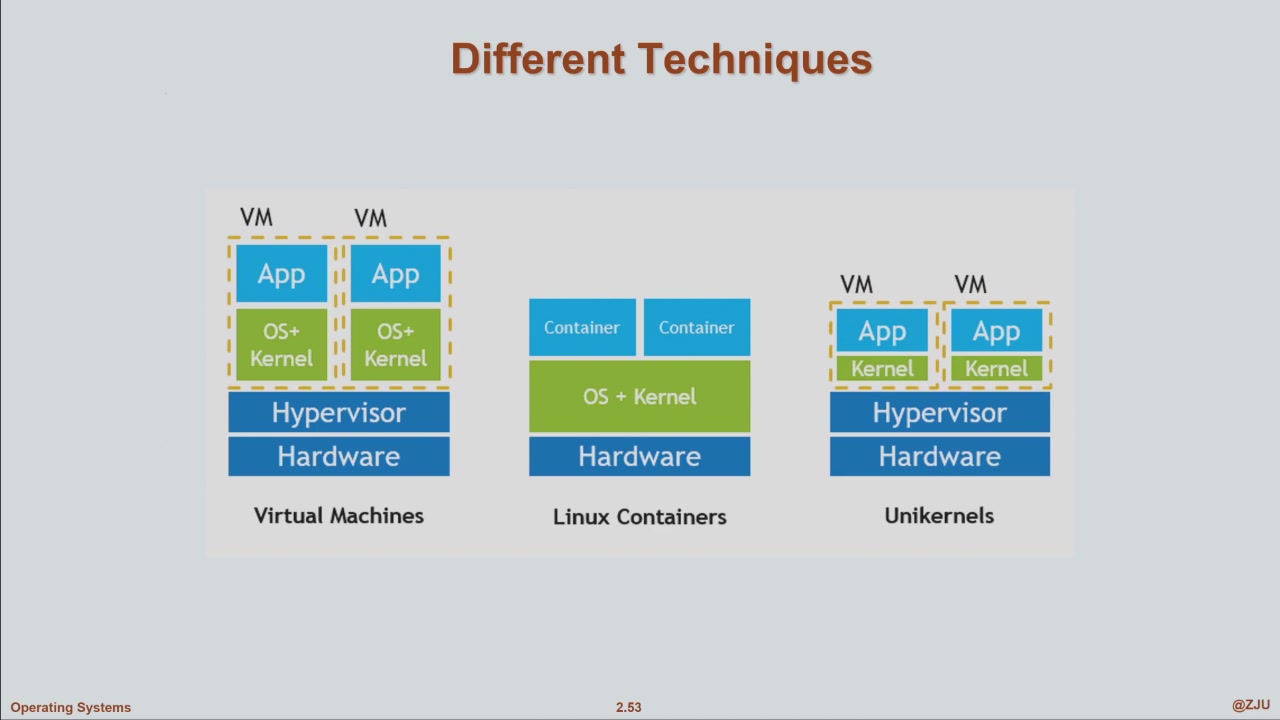 Different Techniques

VM VM

App App

OS+ Kernel OS+ Kernel

Hypervisor

Hardware

Virtual Machines

Container Container

OS + Kernel

Hardware

Linux Containers

VM VM

App App

Kernel Kernel

Hypervisor

Hardware

Unikernels

Operating Systems

2.53

@ZJU